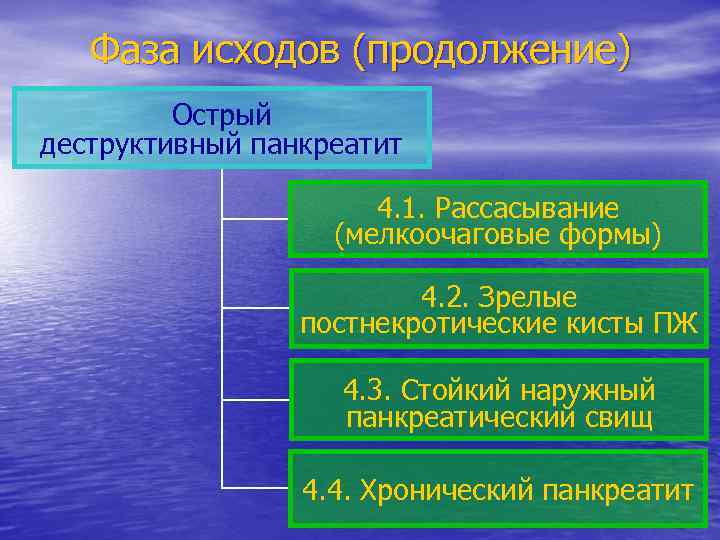 Фаза исходов (продолжение)

Острый деструктивный панкреатит

4.1. Рассасывание (мелкоочаговые формы)

4.2. Зрелые постнекротические кисты ПЖ

4.3. Стойкий наружный панкреатический свищ

4.4. Хронический панкреатит